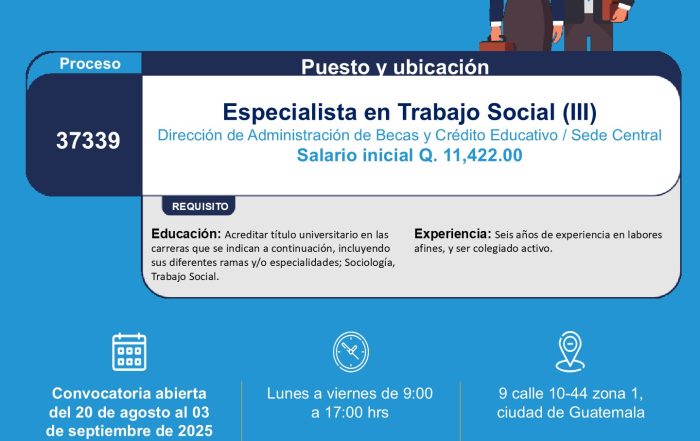 Proceso

Puesto y ubicación

37339

Especialista en Trabajo Social (III)

Dirección de Administración de Becas y Crédito Educativo / Sede Central

Salario inicial Q. 11,422.00

REQUISITO

Educación: Acreditar título universitario en las carreras que se indican a continuación, incluyendo sus diferentes ramas y/o especialidades; Sociología, Trabajo Social.

Experiencia: Seis años de experiencia en labores afines, y ser colegiado activo.

Convocatoria abierta del 20 de agosto al 03 de septiembre de 2025

Lunes a viernes de 9:00 a 17:00 hrs

9 calle 10-44 zona 1, ciudad de Guatemala